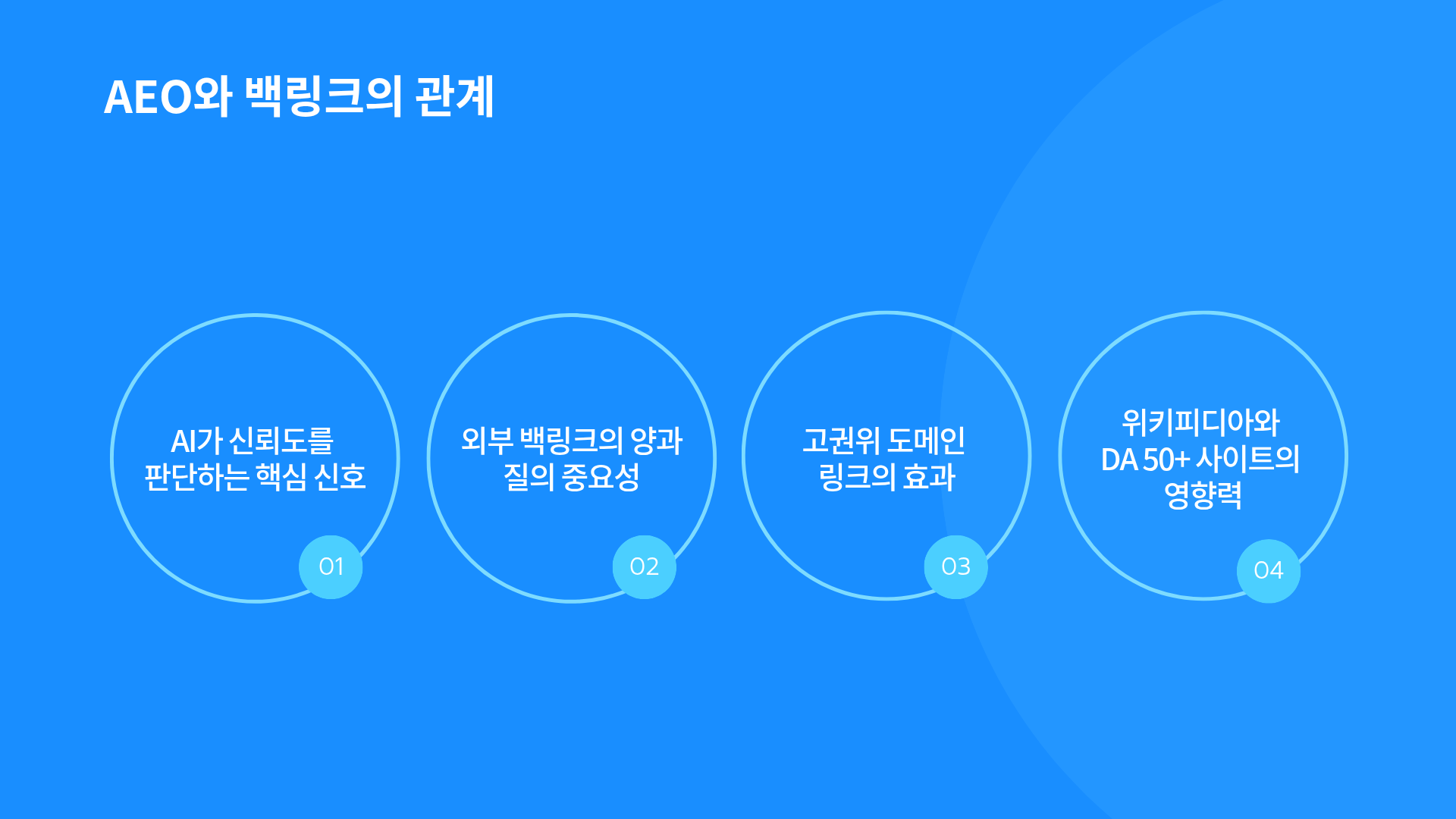 AEO와 백링크의 관계

AI가 신뢰도를 판단하는 핵심 신호

01

외부 백링크의 양과 질의 중요성

02

고권위 도메인 링크의 효과

03

위키피디아와 DA 50+ 사이트의 영향력

04